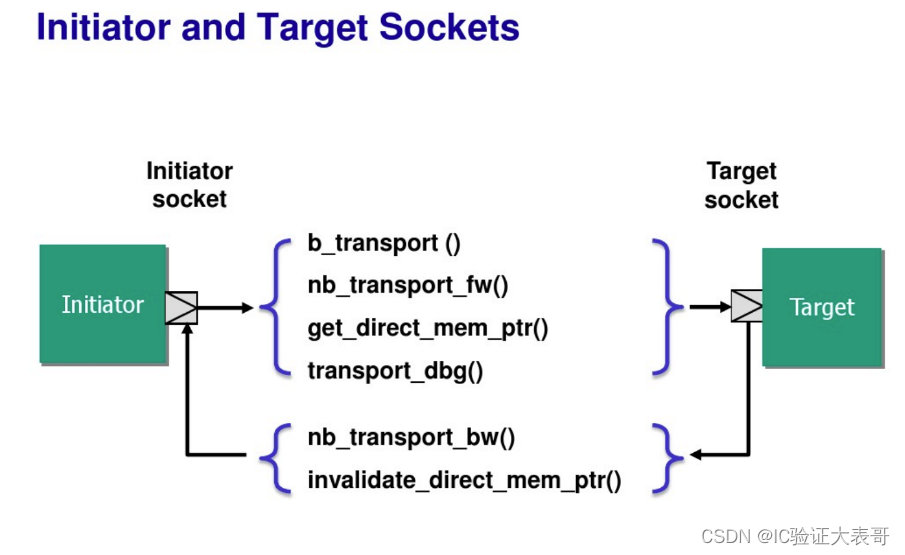 Initiator and Target Sockets

Initiator socket

Target socket

Initiator

b_transport ()
nb_transport_fw()
get_direct_mem_ptr()
transport_dbg()

Target

nb_transport_bw()
invalidate_direct_mem_ptr()

CSDN @IC验证大表哥